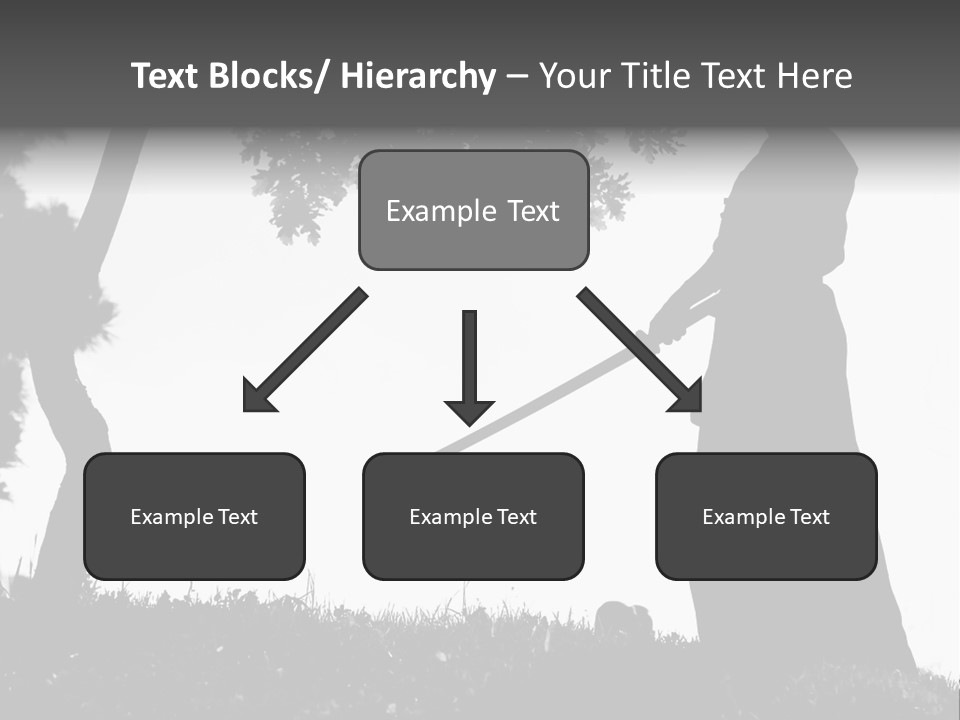 Text Blocks/ Hierarchy – Your Title Text Here

Example Text

Example Text

Example Text

Example Text